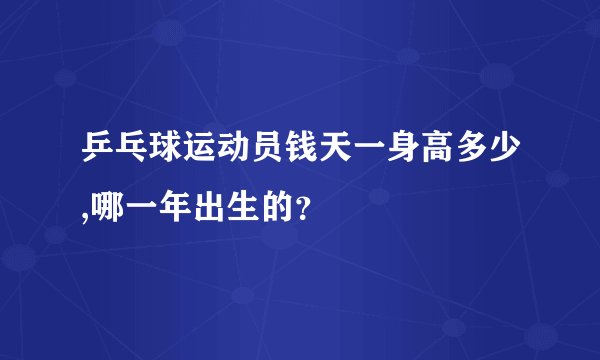 乒乓球运动员钱天一身高多少,哪一年出生的？